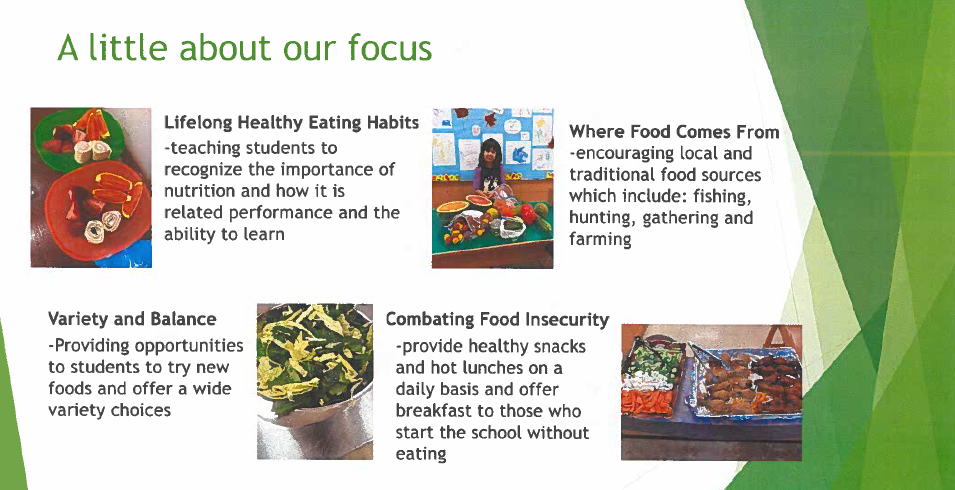 A little about our focus

Lifelong Healthy Eating Habits
-teaching students to recognize the importance of nutrition and how it is related performance and the ability to learn

Where Food Comes From
-encouraging local and traditional food sources which include: fishing, hunting, gathering and farming

Variety and Balance
-Providing opportunities to students to try new foods and offer a wide variety choices

Combating Food Insecurity
-provide healthy snacks and hot lunches on a daily basis and offer breakfast to those who start the school without eating